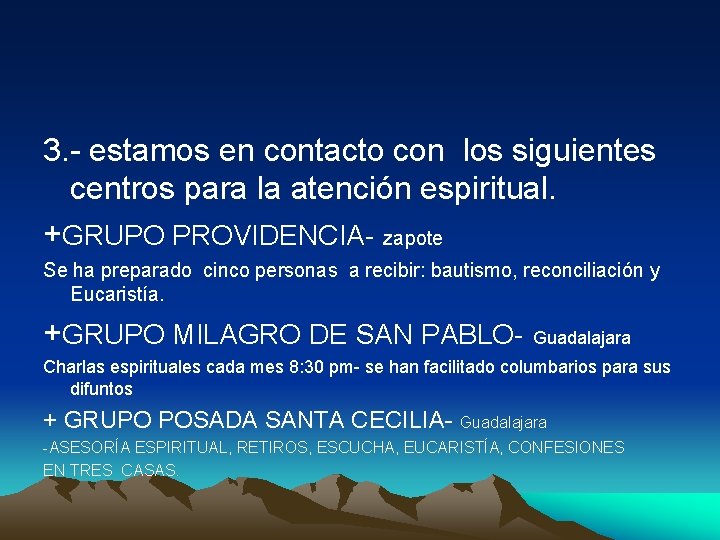 3.- estamos en contacto con los siguientes centros para la atención espiritual.

+GRUPO PROVIDENCIA- zapote

Se ha preparado cinco personas a recibir: bautismo, reconciliación y Eucaristía.

+GRUPO MILAGRO DE SAN PABLO- Guadalajara

Charlas espirituales cada mes 8:30 pm- se han facilitado columbarios para sus difuntos

+ GRUPO POSADA SANTA CECILIA- Guadalajara

-ASESORÍA ESPIRITUAL, RETIROS, ESCUCHA, EUCARISTÍA, CONFESIONES EN TRES CASAS.